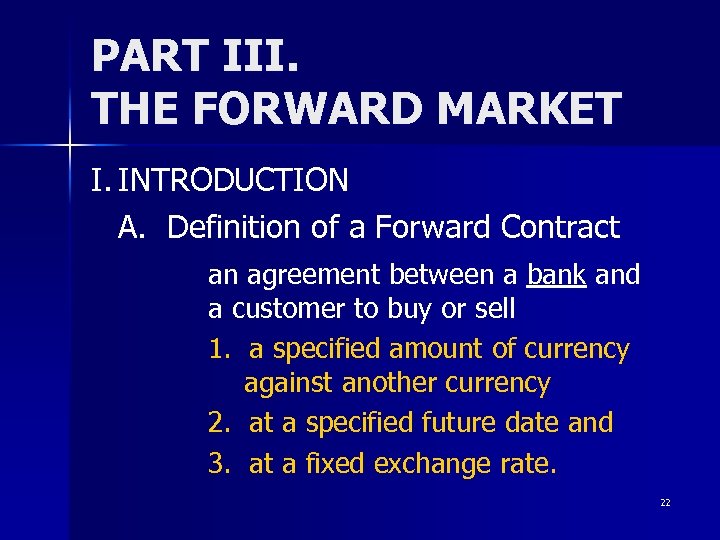 PART III.
THE FORWARD MARKET

I. INTRODUCTION

A. Definition of a Forward Contract

an agreement between a bank and a customer to buy or sell

1. a specified amount of currency against another currency

2. at a specified future date and

3. at a fixed exchange rate.

22